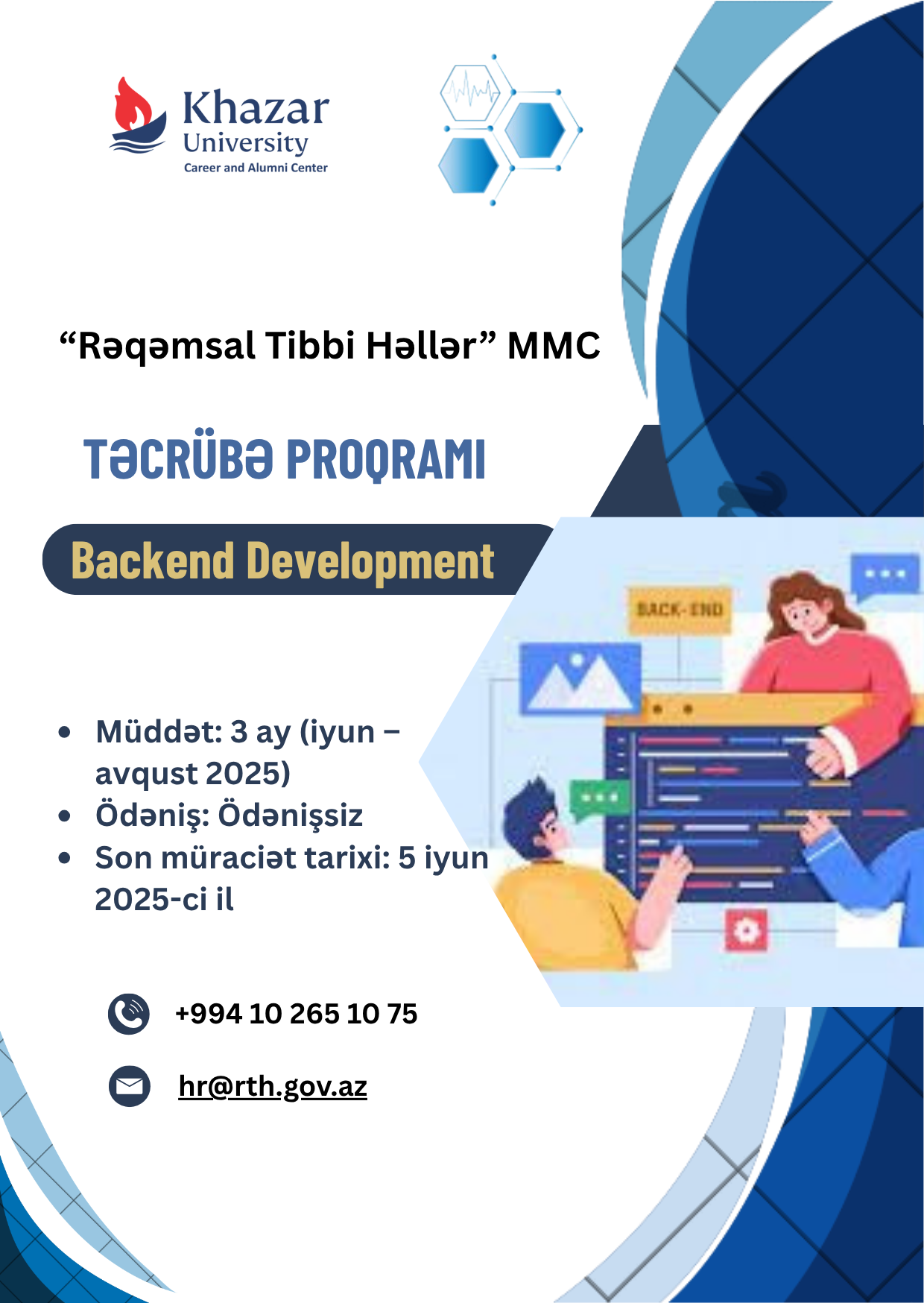 Khazar University
Career and Alumni Center

“Rəqəmsal Tibbi Həllər” MMC

TƏCRÜBƏ PROQRAMI

Backend Development

BACK-END

- Müddət: 3 ay (iyun – avqust 2025)
- Ödəniş: Ödənişsiz
- Son müraciət tarixi: 5 iyun 2025-ci il

+994 10 265 10 75

hr@rth.gov.az